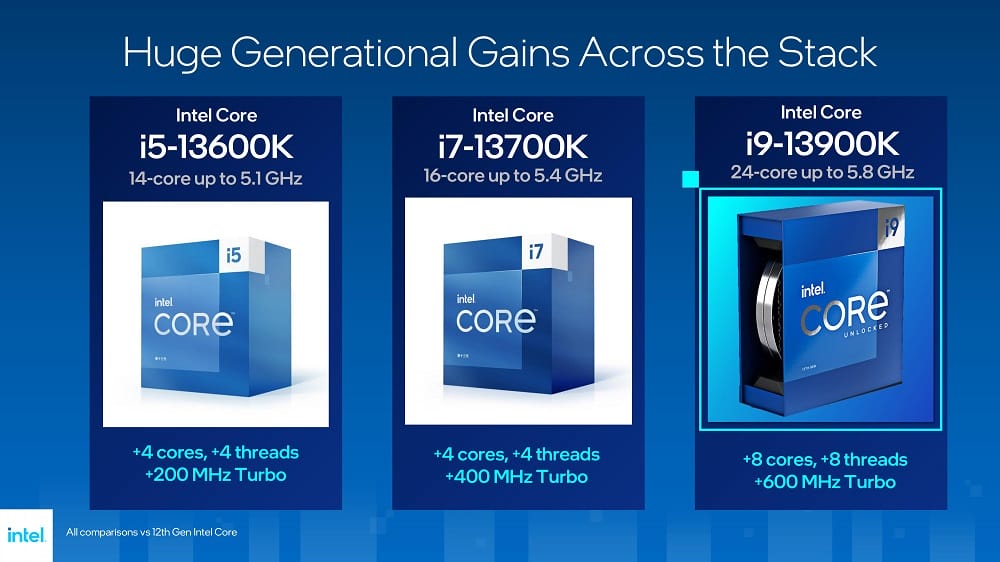 Huge Generational Gains Across the Stack

Intel Core
i5-13600K
14-core up to 5.1 GHz

i5
intel
CORE

+4 cores, +4 threads
+200 MHz Turbo

Intel Core
i7-13700K
16-core up to 5.4 GHz

i7
intel
CORE

+4 cores, +4 threads
+400 MHz Turbo

Intel Core
i9-13900K
24-core up to 5.8 GHz

i9
intel
CORE
UNLOCKED

+8 cores, +8 threads
+600 MHz Turbo

intel
All comparisons vs 12th Gen Intel Core